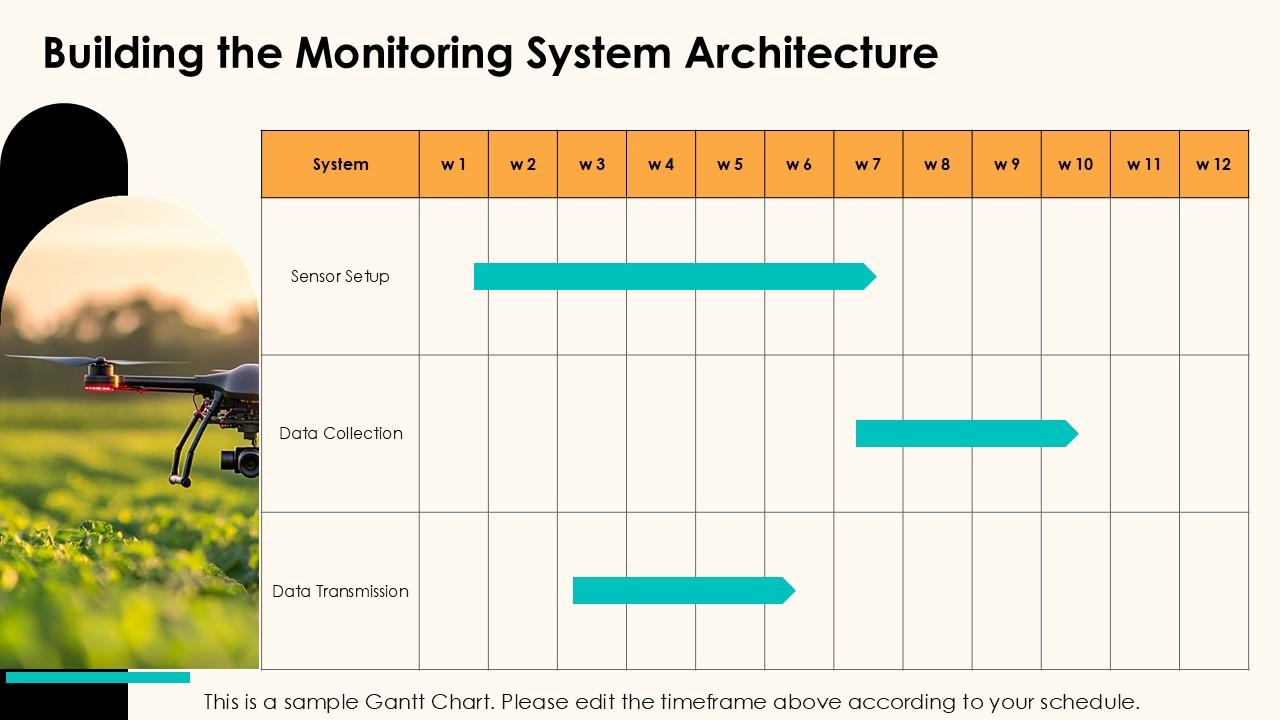 Building the Monitoring System Architecture

| System | w 1 | w 2 | w 3 | w 4 | w 5 | w 6 | w 7 | w 8 | w 9 | w 10 | w 11 | w 12 |
|---|---|---|---|---|---|---|---|---|---|---|---|---|
| Sensor Setup | | | | | | | | | | | | |
| Data Collection | | | | | | | | | | | | |
| Data Transmission | | | | | | | | | | | | |

This is a sample Gantt Chart. Please edit the timeframe above according to your schedule.